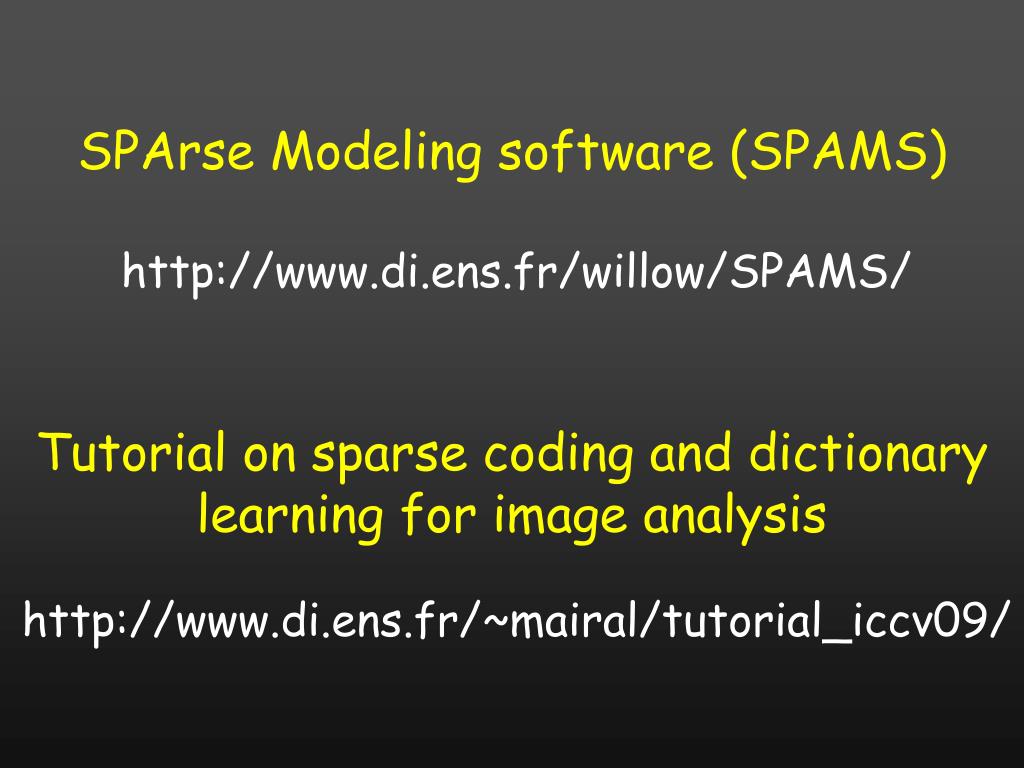 SPArse Modeling software (SPAMS)

http://www.di.ens.fr/willow/SPAMS/

Tutorial on sparse coding and dictionary learning for image analysis

http://www.di.ens.fr/~mairal/tutorial_iccv09/